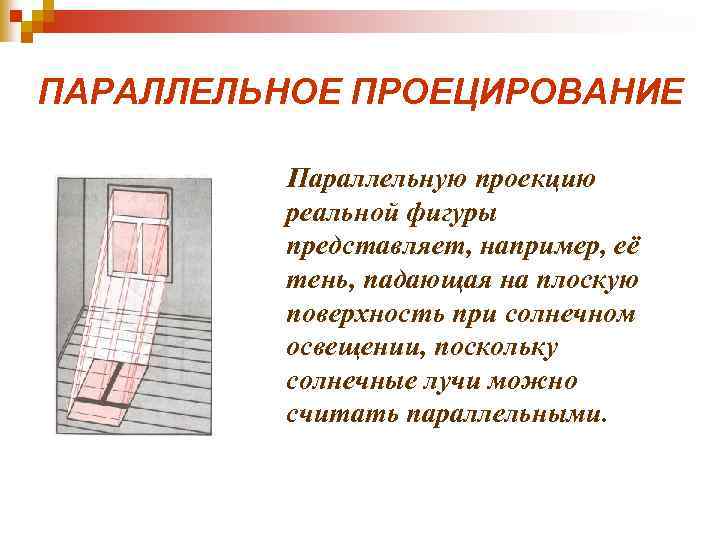 ПАРАЛЛЕЛЬНОЕ ПРОЕЦИРОВАНИЕ

Параллельную проекцию реальной фигуры представляет, например, её тень, падающая на плоскую поверхность при солнечном освещении, поскольку солнечные лучи можно считать параллельными.